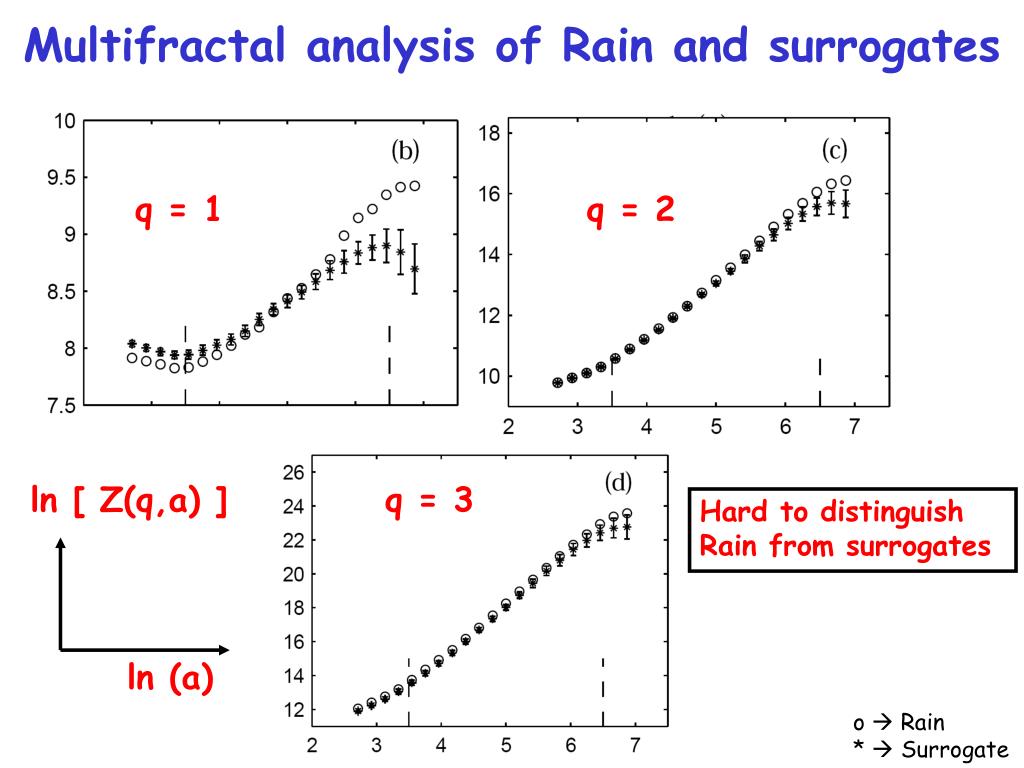 Multifractal analysis of Rain and surrogates

10
9.5
9
8.5
8
7.5
(b)
q = 1

18
16
14
12
10
2 3 4 5 6 7
(c)
q = 2

ln [ Z(q,a) ]

ln (a)

26
24
22
20
18
16
14
12
2 3 4 5 6 7
(d)
q = 3

Hard to distinguish Rain from surrogates

o → Rain
* → Surrogate